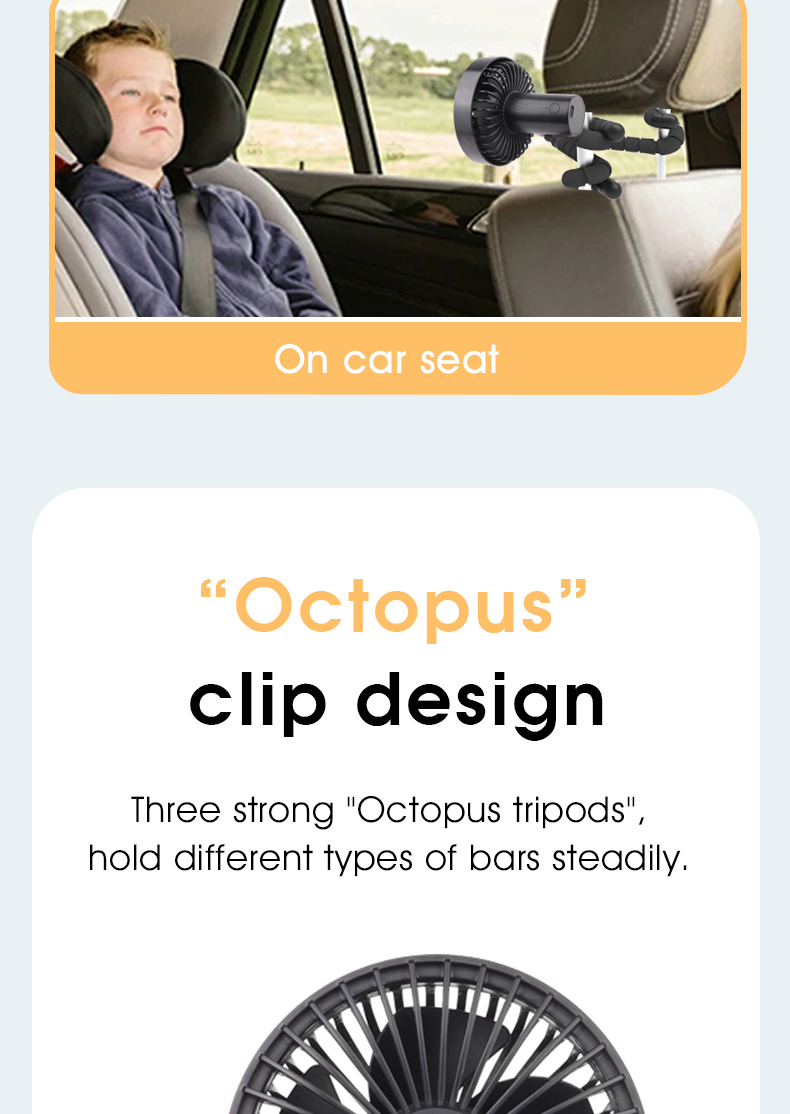 On car seat

“Octopus”
clip design

Three strong "Octopus tripods", hold different types of bars steadily.